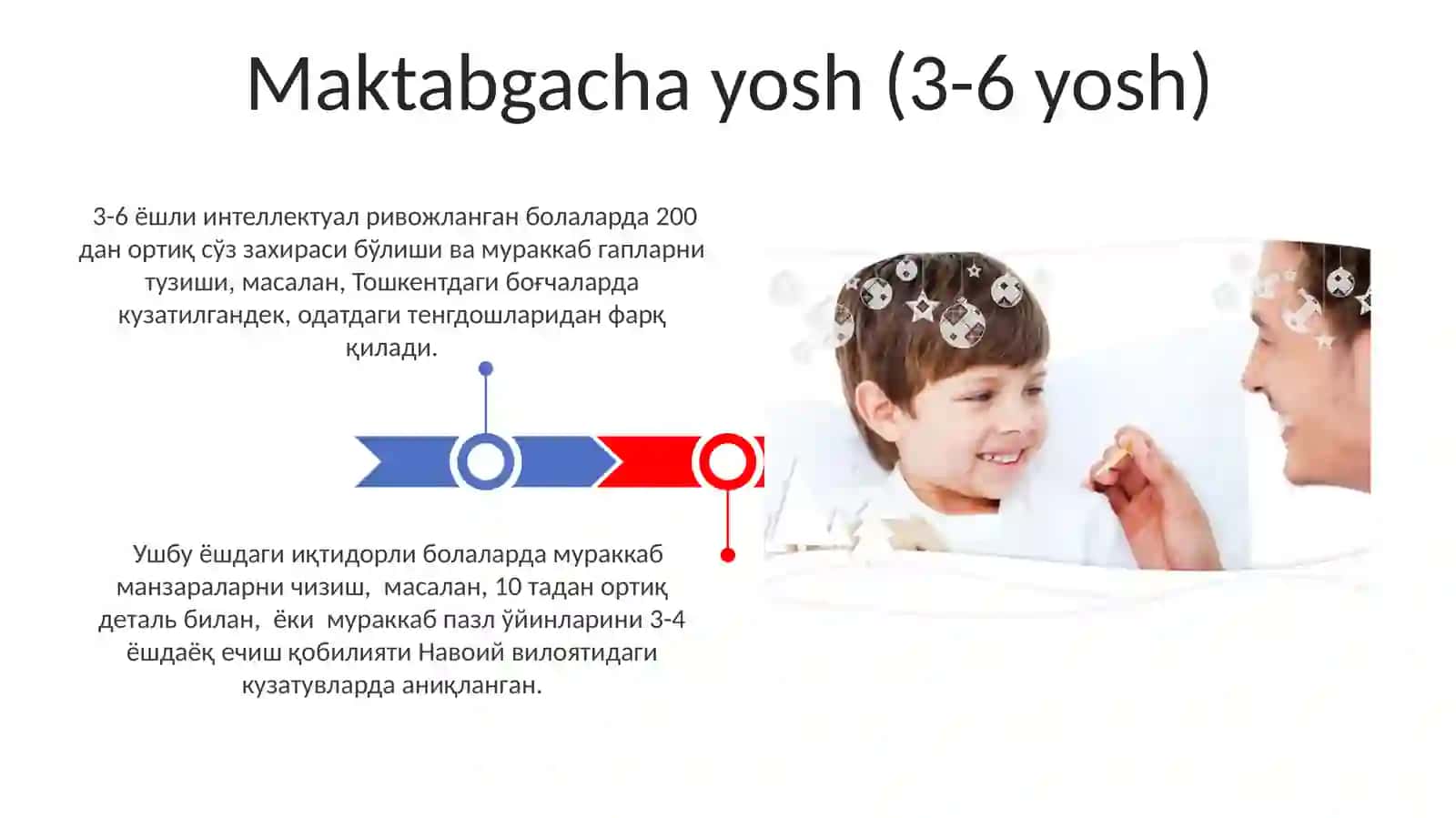 Maktabgacha yosh (3-6 yosh)

3-6 ёшли интеллектуал ривожланган болаларда 200 дан ортиқ сўз захираси бўлиши ва мураккаб гапларни тузиши, масалан, Тошкентдаги боғчаларда кузатилгандек, одатдаги тенгдошларидан фарқ қилади.

Ушбу ёшдаги иқтидорли болаларда мураккаб манзараларни чизиш, масалан, 10 тадан ортиқ деталь билан, ёки мураккаб пазл ўйинларини 3-4 ёшдаёқ ечиш қобилияти Навоий вилоятидаги кузатувларда аниқланган.